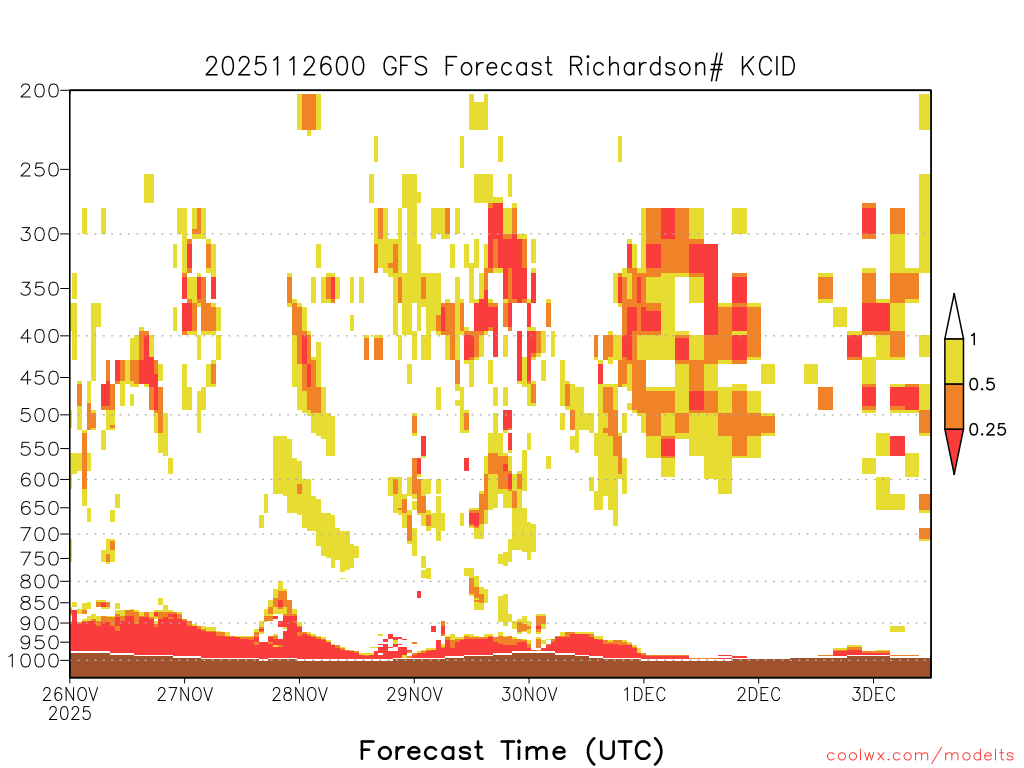 2025112600 GFS Forecast Richardson# KCID

200
250
300
350
400
450
500
550
600
650
700
750
800
850
900
950
1000

1
0.5
0.25

26NOV 2025
27NOV
28NOV
29NOV
30NOV
1DEC
2DEC
3DEC

Forecast Time (UTC)

coolwx.com/modelts